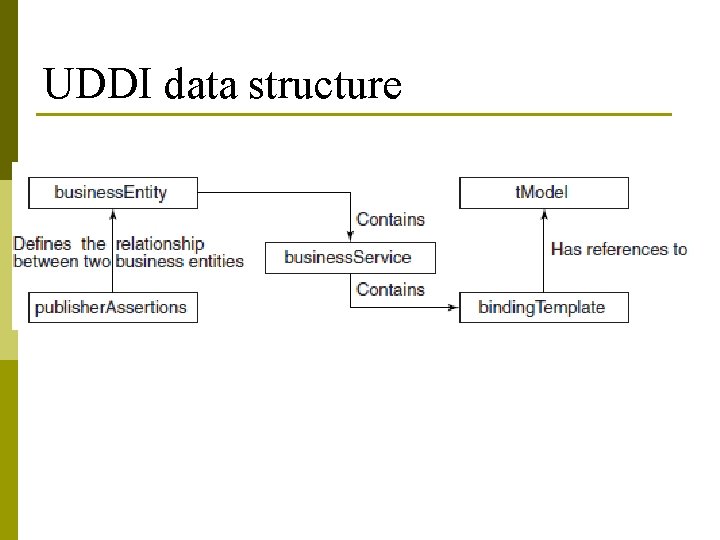 UDDI data structure

businessEntity

tModel

Contains

Defines the relationship between two business entities

businessService

Has references to

Contains

publisherAssertions

bindingTemplate